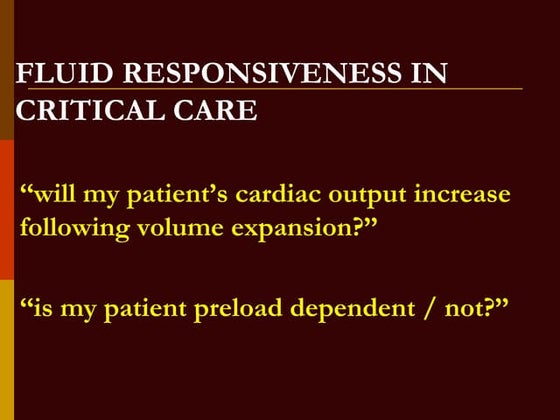 FLUID RESPONSIVENESS IN CRITICAL CARE

“will my patient’s cardiac output increase following volume expansion?”

“is my patient preload dependent / not?”